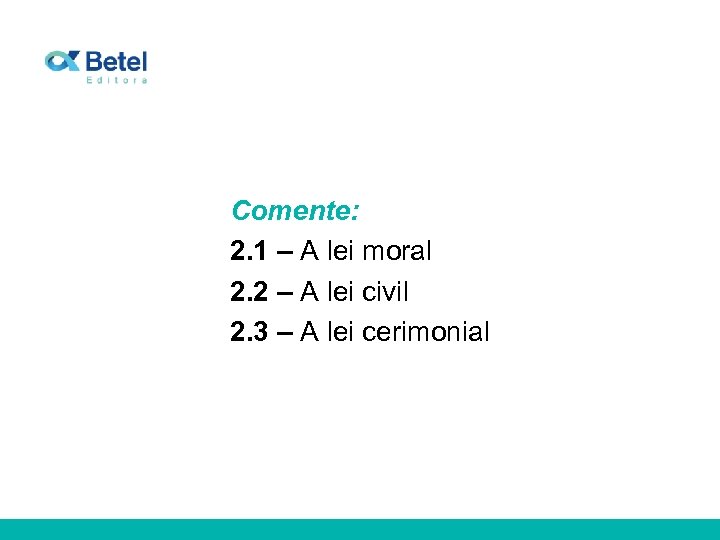 Betel
Editora

Comente:

2.1 – A lei moral

2.2 – A lei civil

2.3 – A lei cerimonial